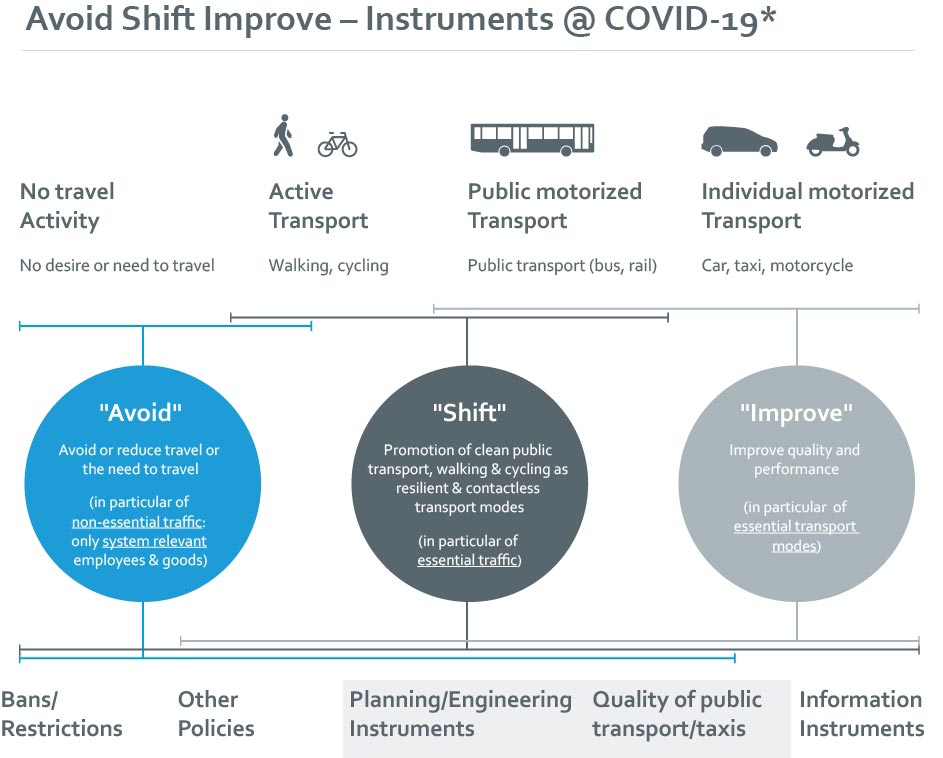 Avoid Shift Improve – Instruments @ COVID-19*

No travel Activity

No desire or need to travel

Active Transport

Walking, cycling

Public motorized Transport

Public transport (bus, rail)

Individual motorized Transport

Car, taxi, motorcycle

"Avoid"

Avoid or reduce travel or the need to travel

(in particular of non-essential traffic: only system relevant employees & goods)

"Shift"

Promotion of clean public transport, walking & cycling as resilient & contactless transport modes

(in particular of essential traffic)

"Improve"

Improve quality and performance

(in particular of essential transport modes)

Bans/ Restrictions

Other Policies

Planning/Engineering Instruments

Quality of public transport/taxis

Information Instruments